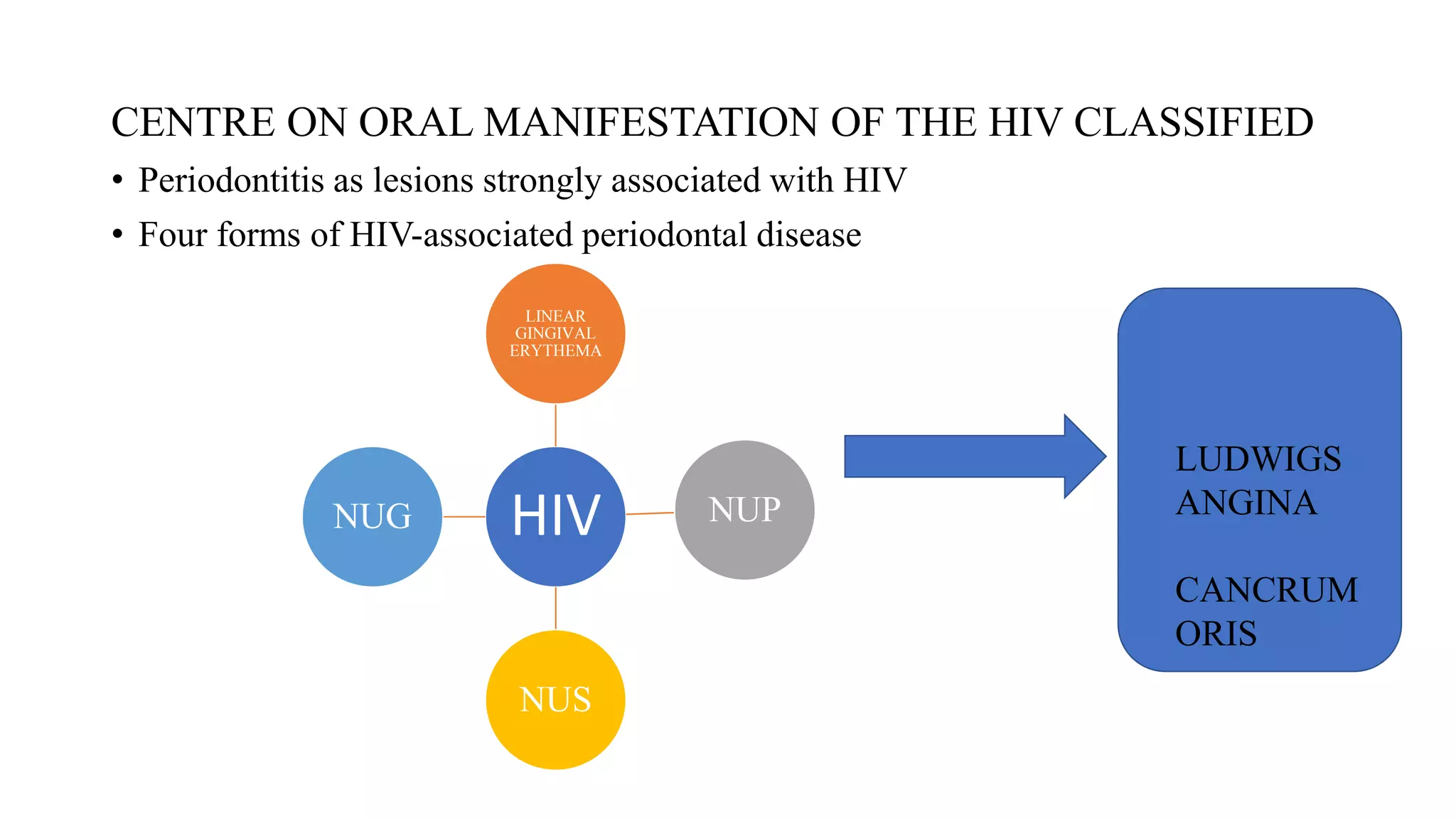 CENTRE ON ORAL MANIFESTATION OF THE HIV CLASSIFIED

• Periodontitis as lesions strongly associated with HIV

• Four forms of HIV-associated periodontal disease

LINEAR GINGIVAL ERYTHEMA

NUG

HIV

NUP

NUS

LUDWIGS ANGINA

CANCRUM ORIS